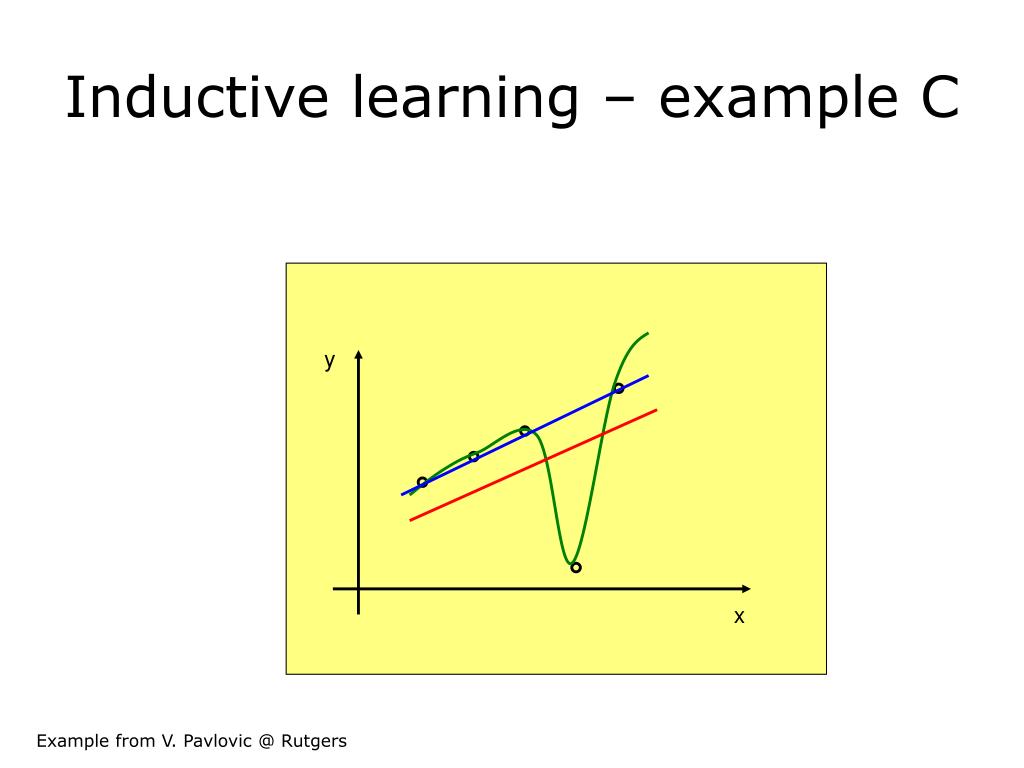 Inductive learning – example C

y

x

Example from V. Pavlovic @ Rutgers